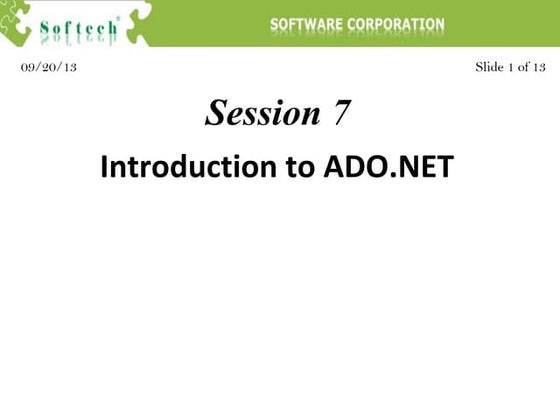 Softech®

SOFTWARE CORPORATION

09/20/13

Slide 1 of 13

Session 7

Introduction to ADO.NET